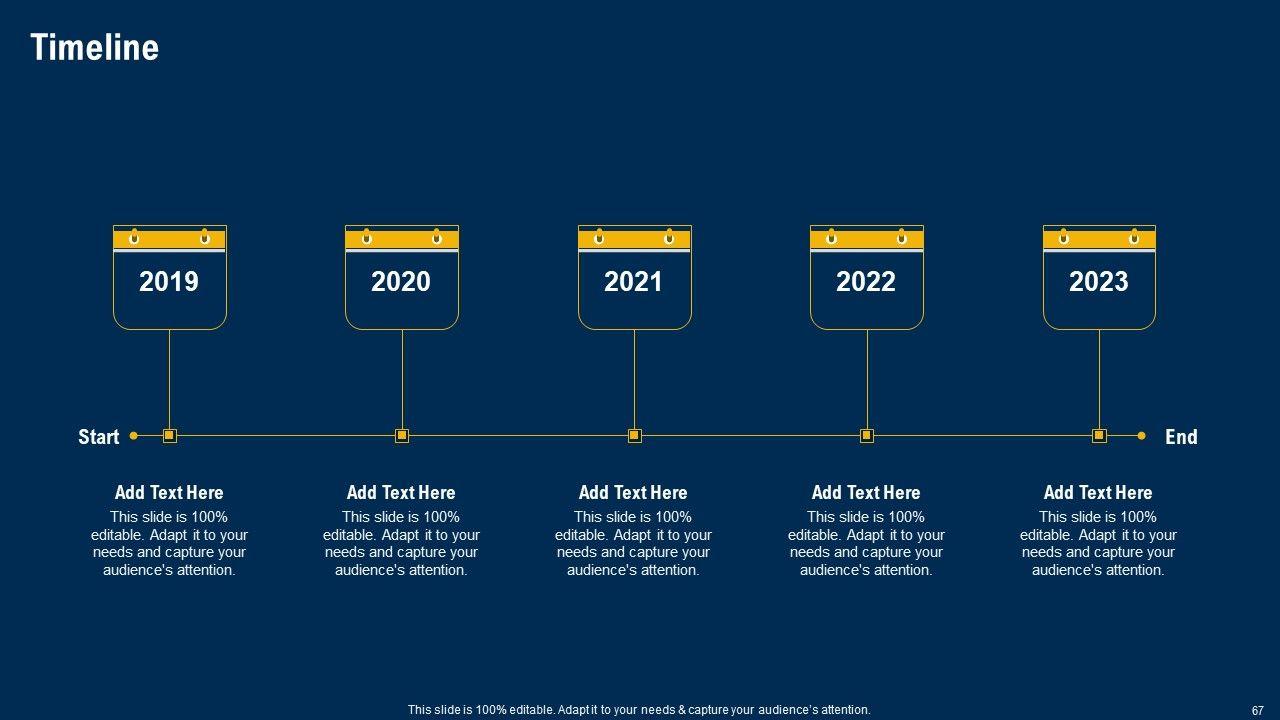 Timeline

2019

2020

2021

2022

2023

Start

End

Add Text Here
This slide is 100% editable. Adapt it to your needs and capture your audience's attention.

Add Text Here
This slide is 100% editable. Adapt it to your needs and capture your audience's attention.

Add Text Here
This slide is 100% editable. Adapt it to your needs and capture your audience's attention.

Add Text Here
This slide is 100% editable. Adapt it to your needs and capture your audience's attention.

Add Text Here
This slide is 100% editable. Adapt it to your needs and capture your audience's attention.

This slide is 100% editable. Adapt it to your needs & capture your audience's attention.

67